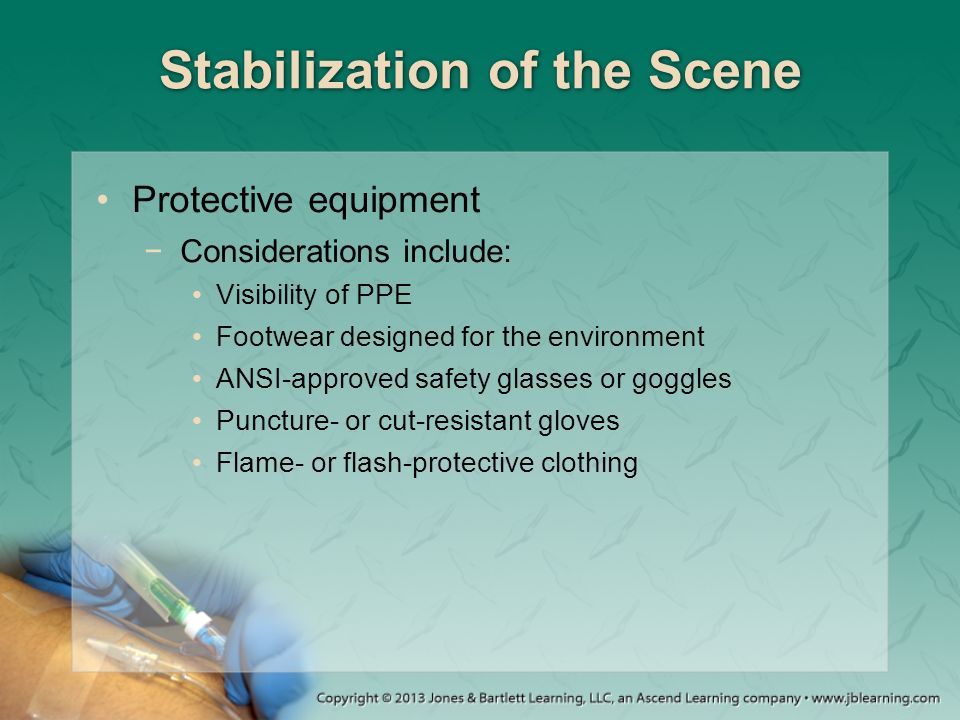 Stabilization of the Scene

• Protective equipment
 − Considerations include:
 • Visibility of PPE
 • Footwear designed for the environment
 • ANSI-approved safety glasses or goggles
 • Puncture- or cut-resistant gloves
 • Flame- or flash-protective clothing

Copyright © 2013 Jones & Bartlett Learning, LLC, an Ascend Learning company • www.jblearning.com